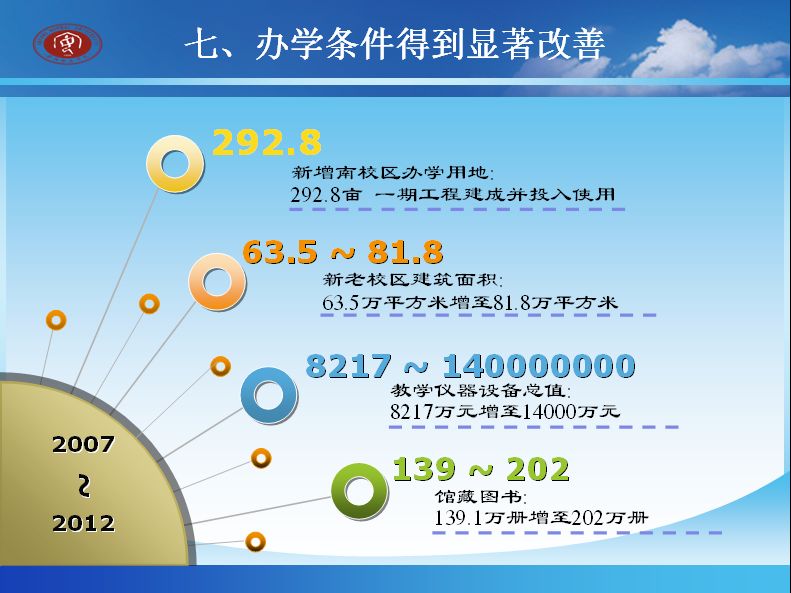 七、办学条件得到显著改善

292.8
新增南校区办学用地:
292.8亩 一期工程建成并投入使用

63.5 ~ 81.8
新老校区建筑面积:
63.5万平方米增至81.8万平方米

8217 ~ 140000000
教学仪器设备总值:
8217万元增至14000万元

139 ~ 202
馆藏图书:
139.1万册增至202万册

2007
~
2012